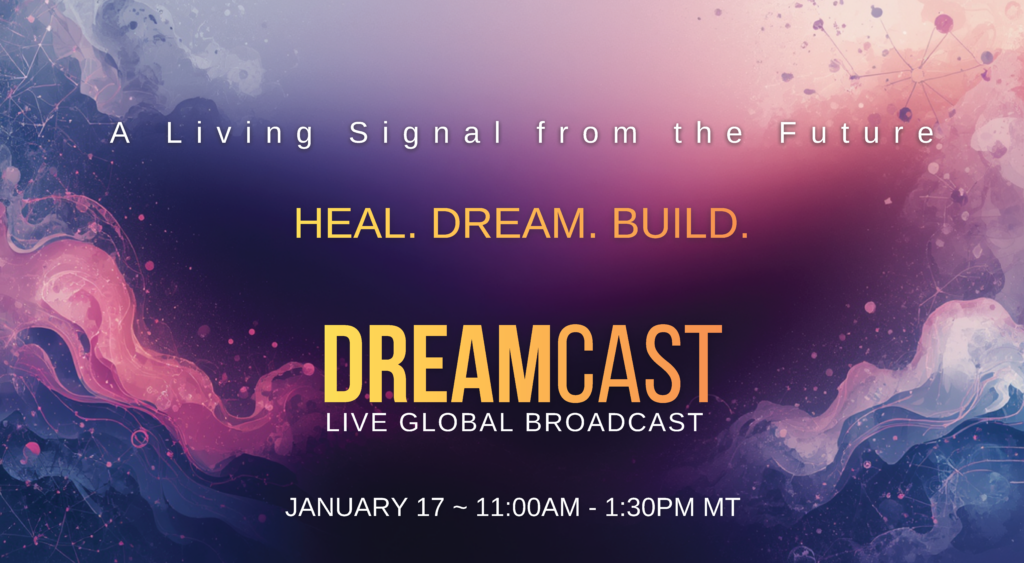 A Living Signal from the Future

HEAL. DREAM. BUILD.

DREAMCAST

LIVE GLOBAL BROADCAST

JANUARY 17 ~ 11:00AM - 1:30PM MT